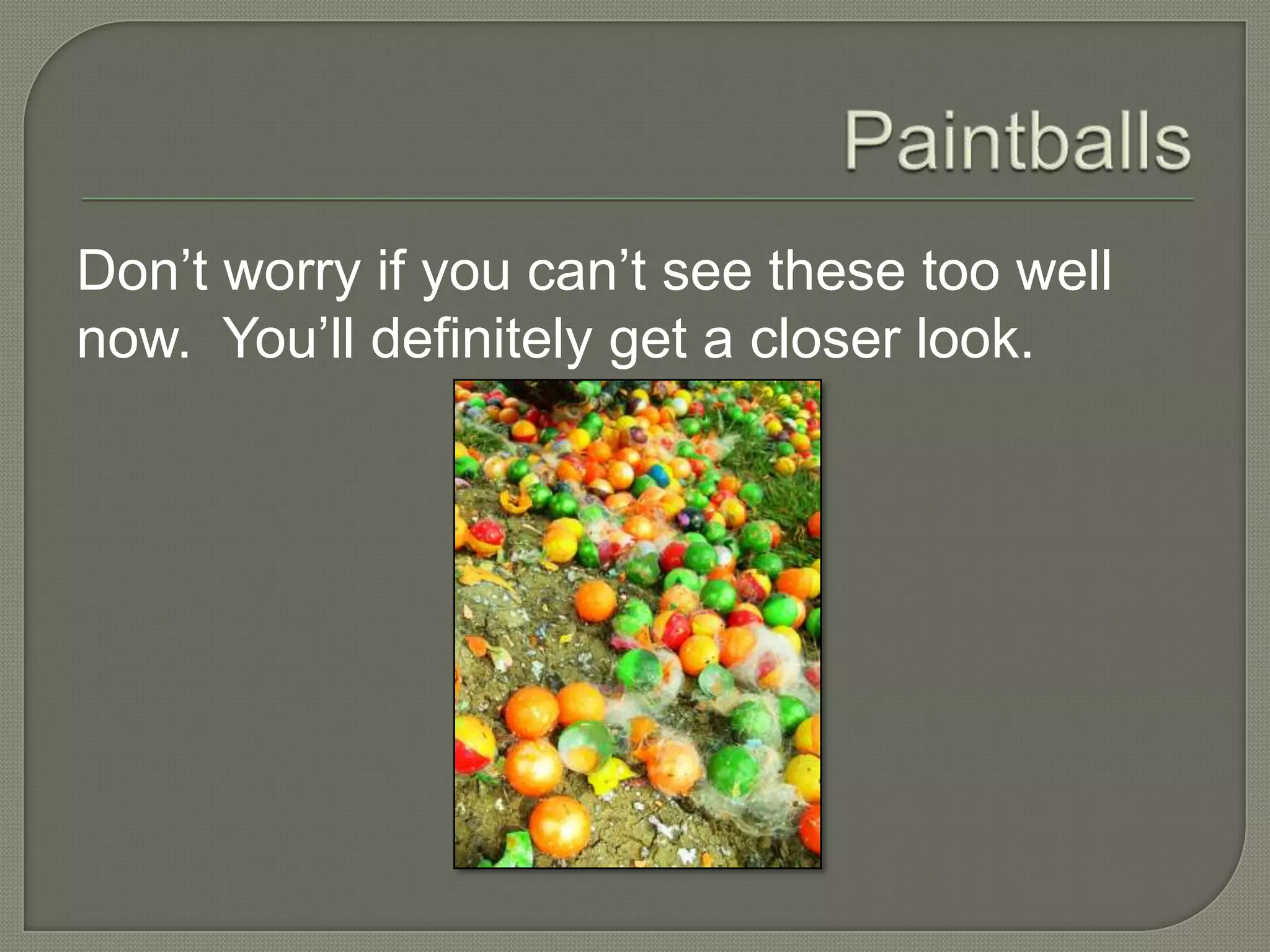 Paintballs

Don’t worry if you can’t see these too well now.  You’ll definitely get a closer look.